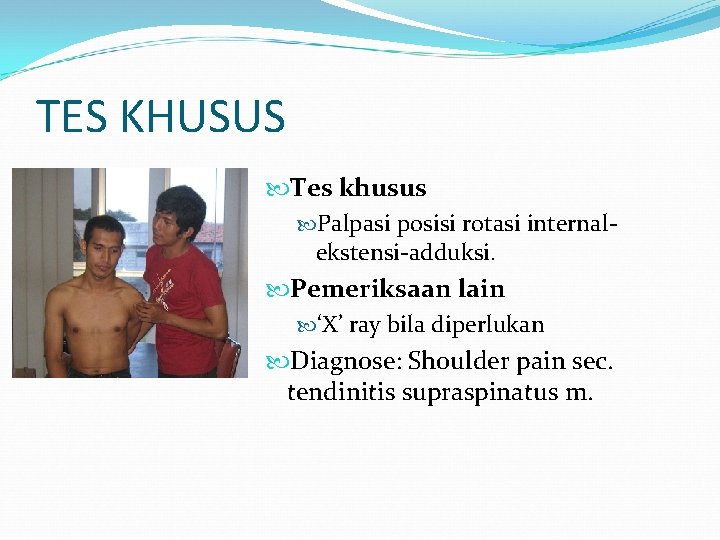 TES KHUSUS

Tes khusus

Palpasi posisi rotasi internal-ekstensi-adduksi.

Pemeriksaan lain

‘X’ ray bila diperlukan

Diagnose: Shoulder pain sec. tendinitis supraspinatus m.